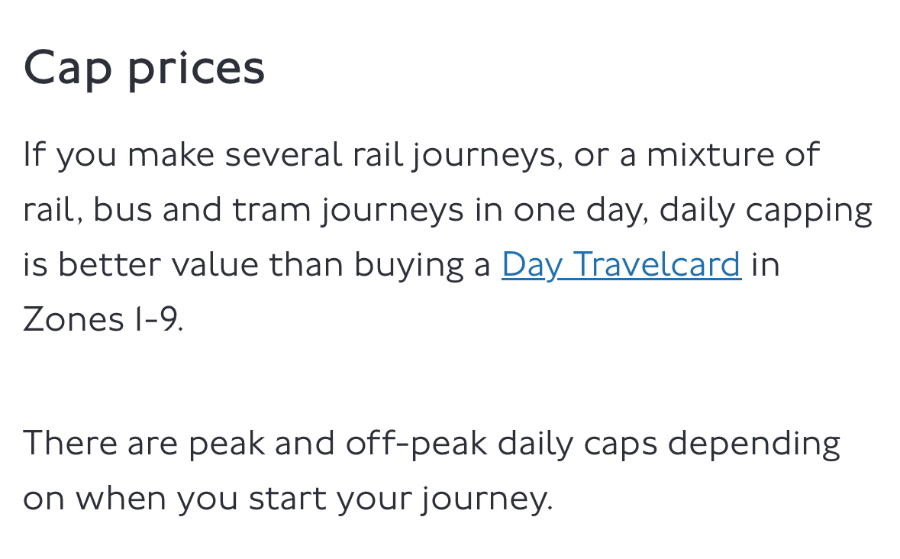 Cap prices

If you make several rail journeys, or a mixture of rail, bus and tram journeys in one day, daily capping is better value than buying a Day Travelcard in Zones 1-9.

There are peak and off-peak daily caps depending on when you start your journey.